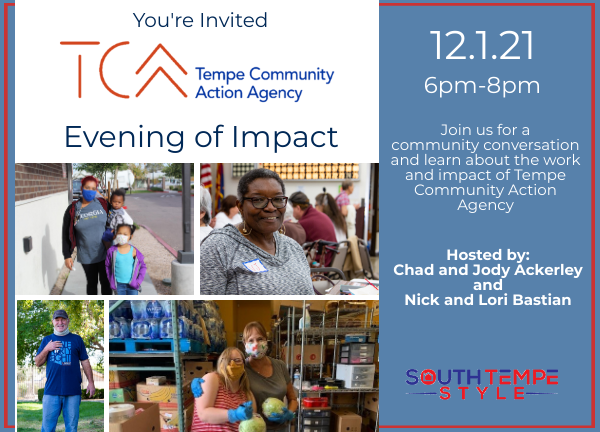 You're Invited

TCA Tempe Community Action Agency

Evening of Impact

12.1.21

6pm-8pm

Join us for a community conversation and learn about the work and impact of Tempe Community Action Agency

Hosted by:
Chad and Jody Ackerley
and
Nick and Lori Bastian

SOUTH TEMPE STYLE